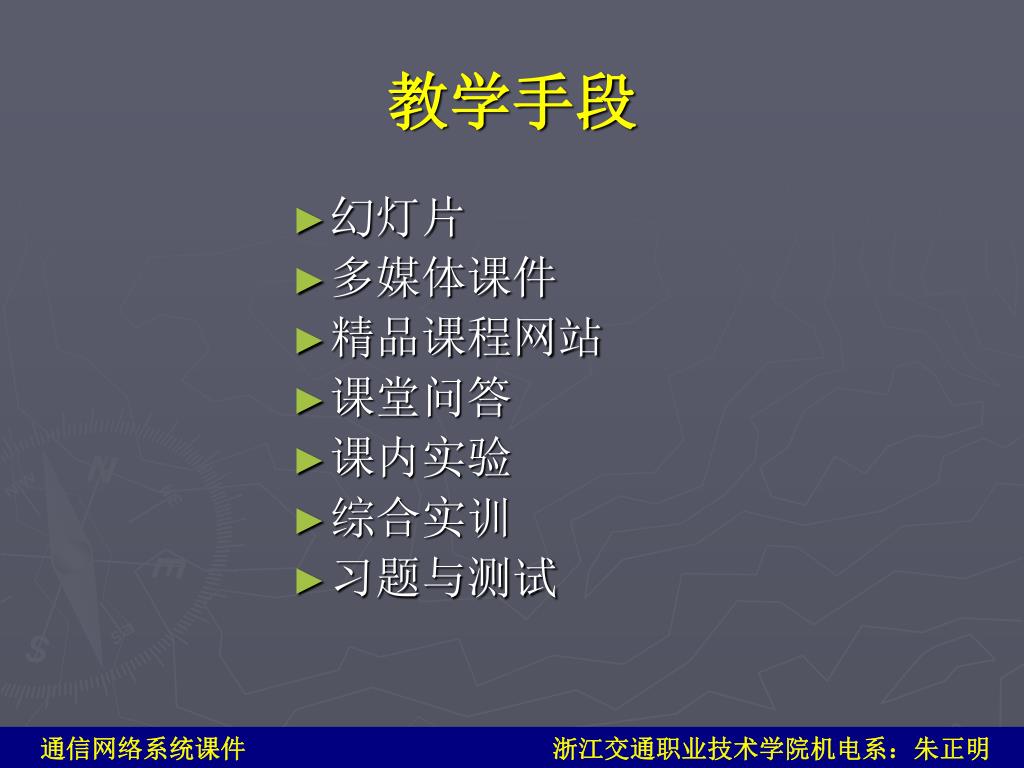 教学手段

►幻灯片
►多媒体课件
►精品课程网站
►课堂问答
►课内实验
►综合实训
►习题与测试

通信网络系统课件

浙江交通职业技术学院机电系：朱正明